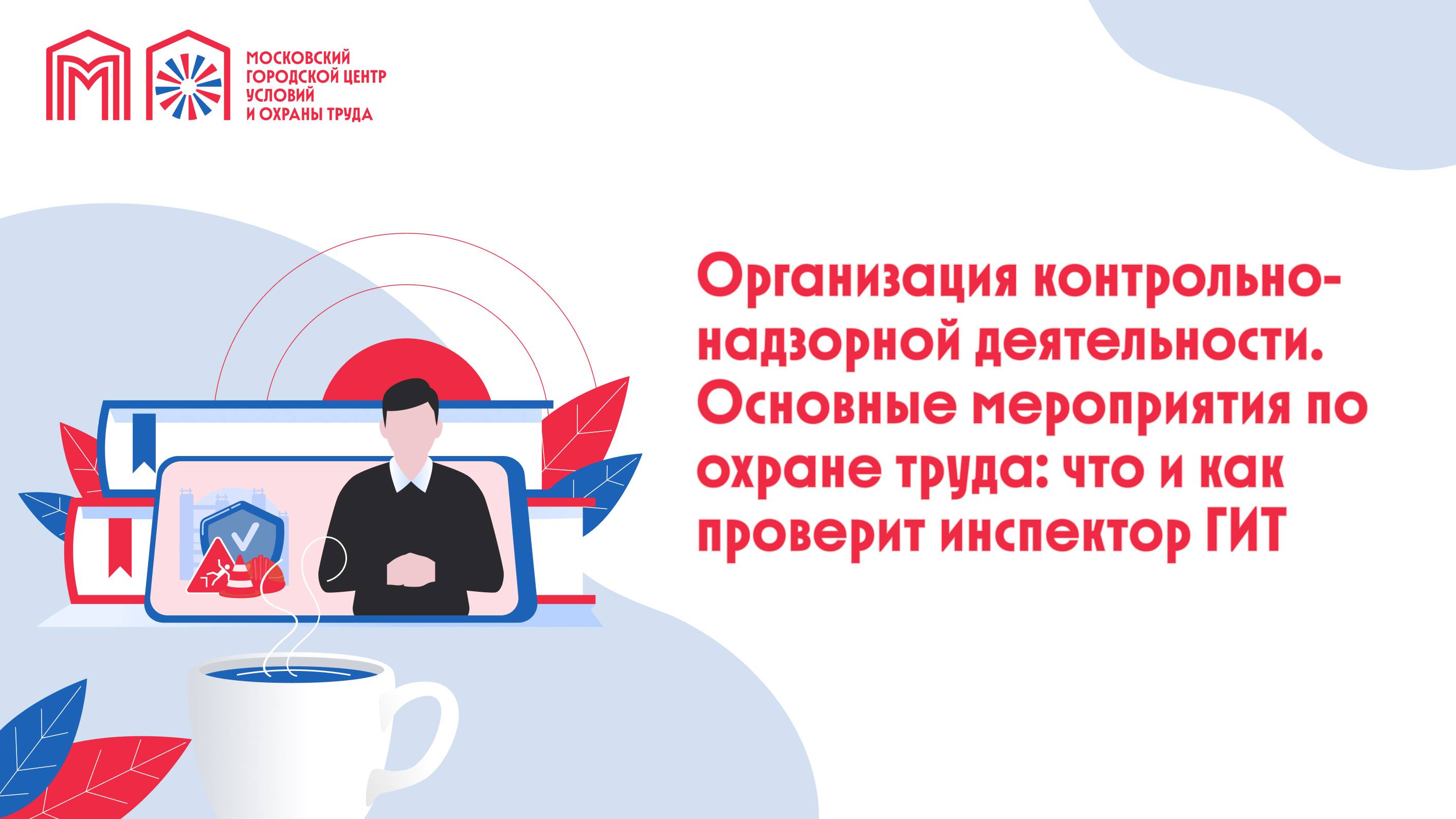 МОСКОВСКИЙ ГОРОДСКОЙ ЦЕНТР УСЛОВИЙ И ОХРАНЫ ТРУДА

Организация контрольно-надзорной деятельности. Основные мероприятия по охране труда: что и как проверит инспектор ГИТ